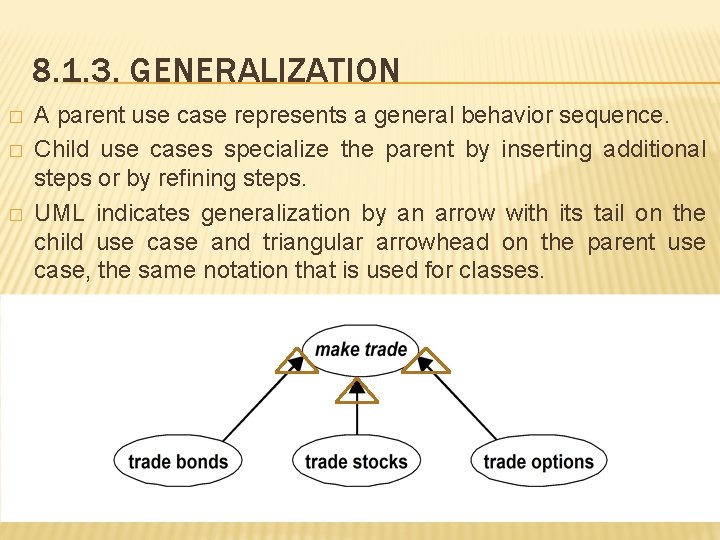 8.1.3. GENERALIZATION

□ A parent use case represents a general behavior sequence.

□ Child use cases specialize the parent by inserting additional steps or by refining steps.

□ UML indicates generalization by an arrow with its tail on the child use case and triangular arrowhead on the parent use case, the same notation that is used for classes.

make trade

trade bonds

trade stocks

trade options